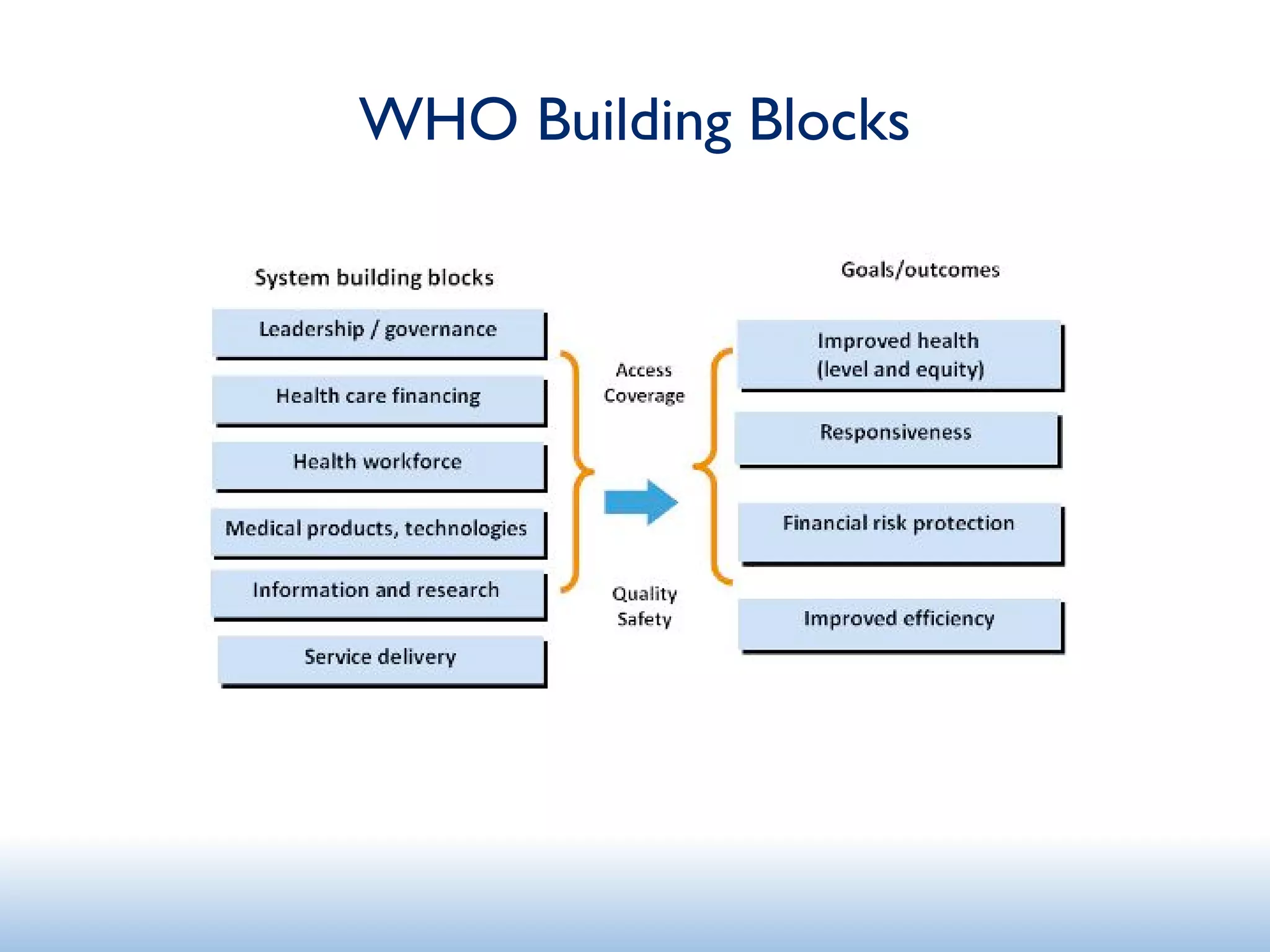 WHO Building Blocks

System building blocks

Leadership / governance

Health care financing

Health workforce

Medical products, technologies

Information and research

Service delivery

Access
Coverage

Quality
Safety

Goals/outcomes

Improved health
(level and equity)

Responsiveness

Financial risk protection

Improved efficiency